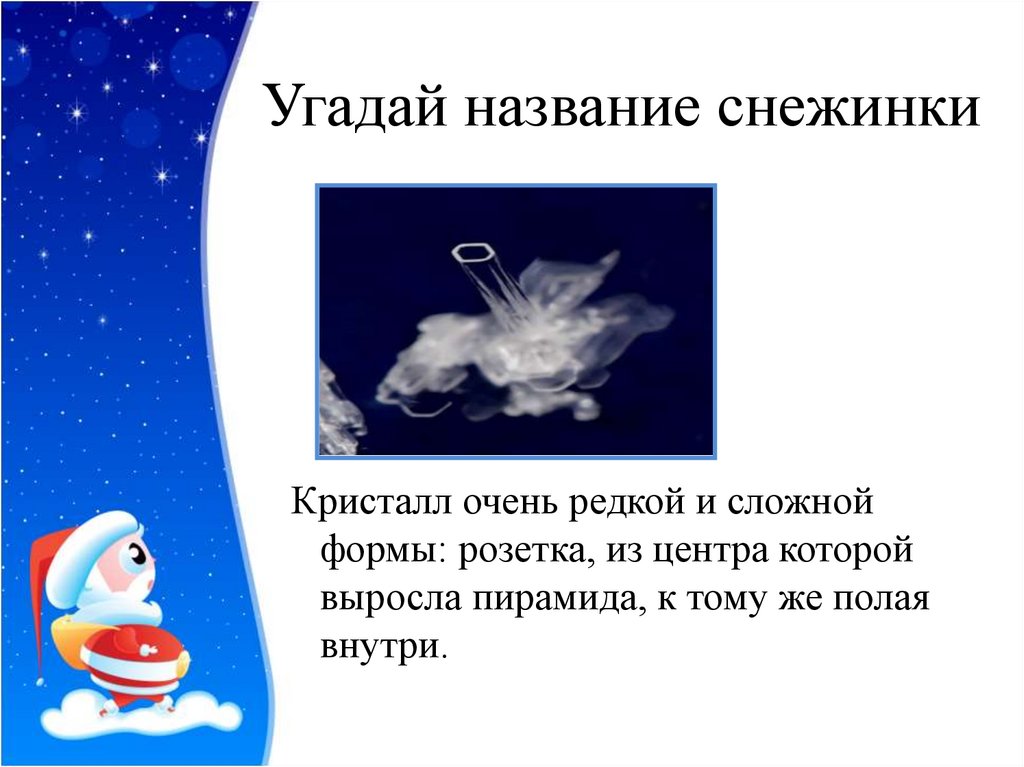 Угадай название снежинки

Кристалл очень редкой и сложной формы: розетка, из центра которой выросла пирамида, к тому же полая внутри.